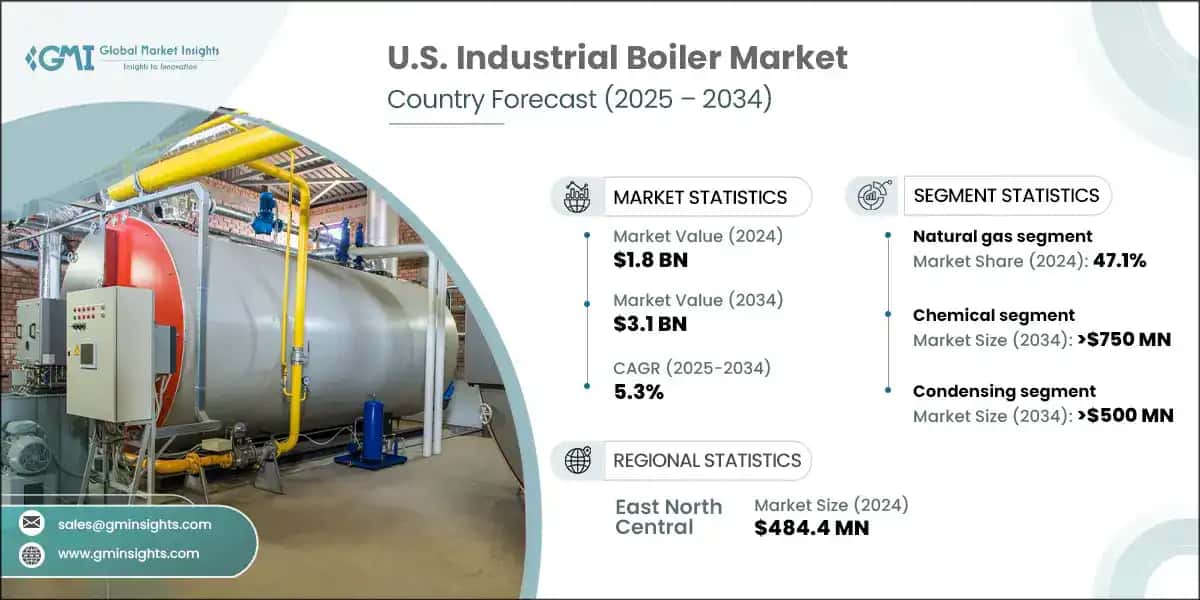 GMI Global Market Insights
Insights to Innovation

U.S. Industrial Boiler Market
Country Forecast (2025 – 2034)

MARKET STATISTICS

Market Value (2024)
$1.8 BN

Market Value (2034)
$3.1 BN

CAGR (2025-2034)
5.3%

SEGMENT STATISTICS

Natural gas segment
Market Share (2024): 47.1%

Chemical segment
Market Size (2034): >$750 MN

Condensing segment
Market Size (2034): >$500 MN

REGIONAL STATISTICS

East North Central
Market Size (2024)
$484.4 MN

sales@gminsights.com
www.gminsights.com